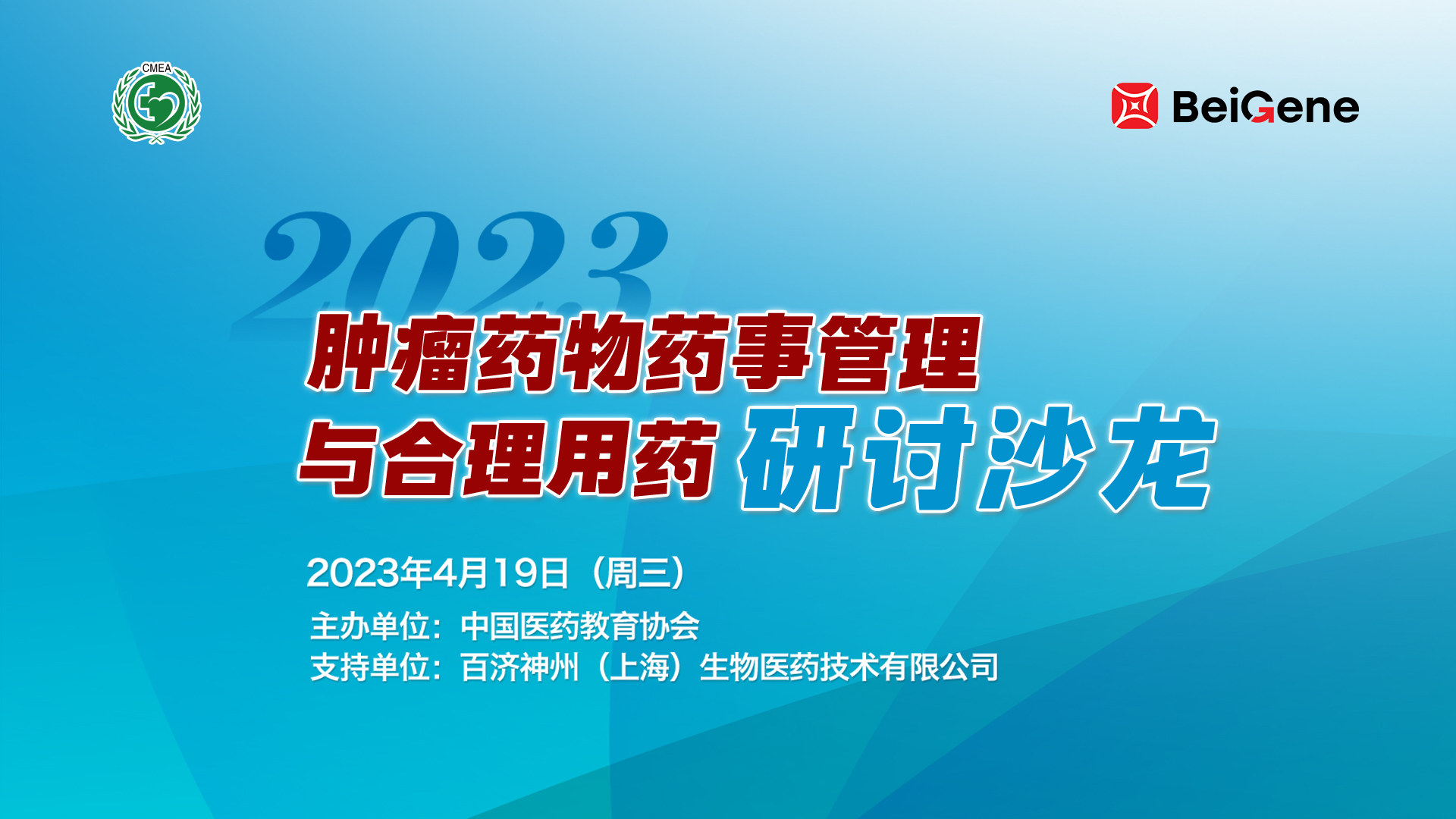 CMEA

BeiGene

2023

肿瘤药物药事管理
与合理用药 研讨沙龙

2023年4月19日（周三）

主办单位：中国医药教育协会
支持单位：百济神州（上海）生物医药技术有限公司